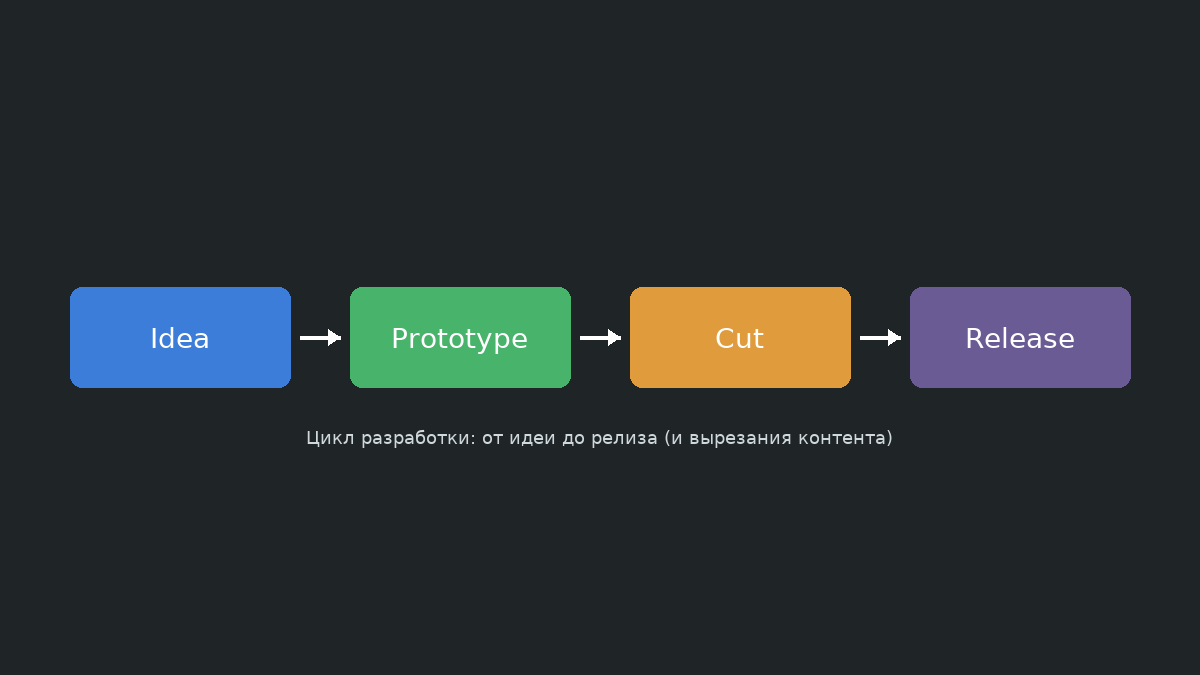 Idea

Prototype

Cut

Release

Цикл разработки: от идеи до релиза (и вырезания контента)